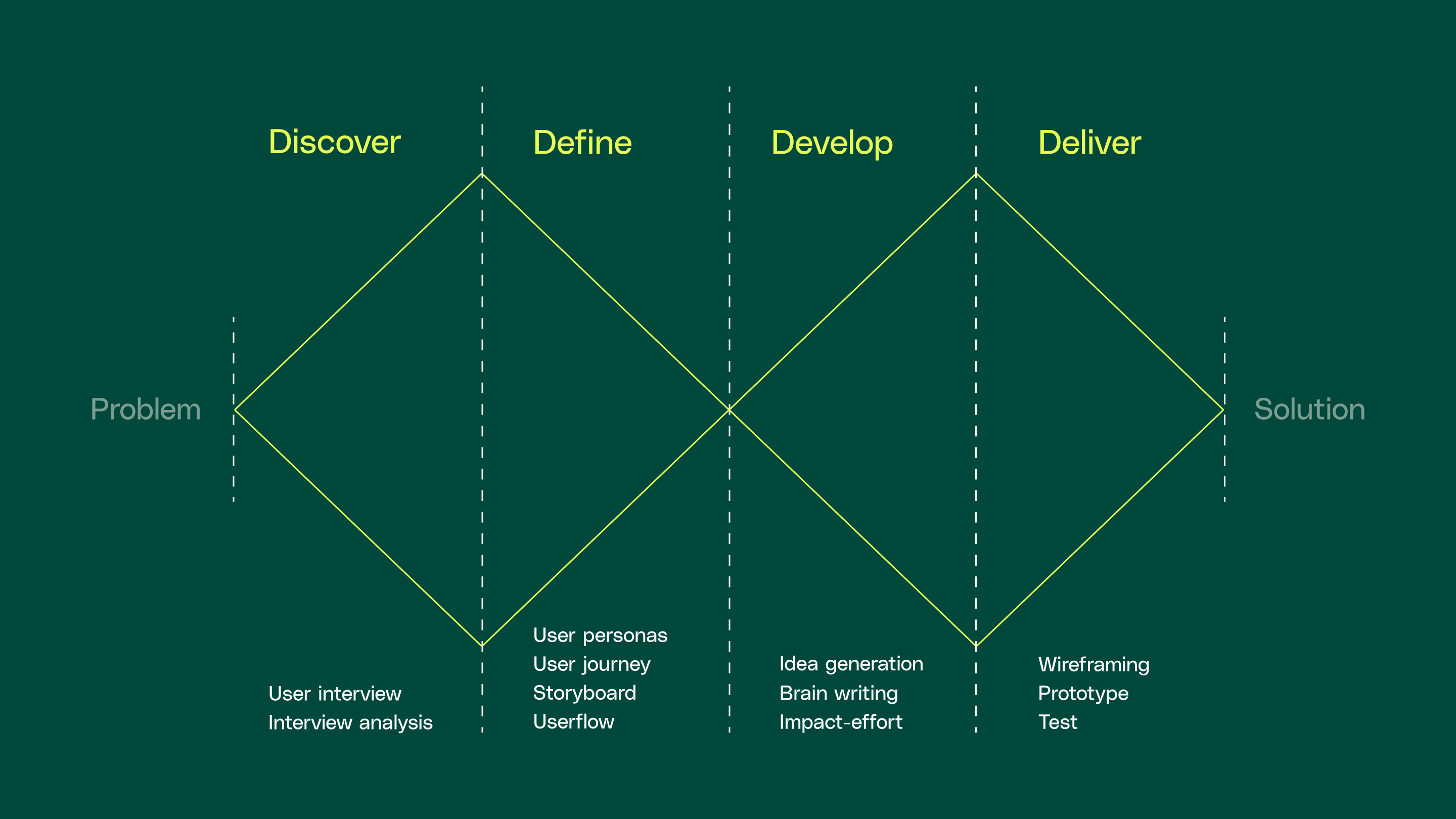 Discover

Define

Develop

Deliver

Problem

Solution

User interview
Interview analysis

User personas
User journey
Storyboard
Userflow

Idea generation
Brain writing
Impact-effort

Wireframing
Prototype
Test